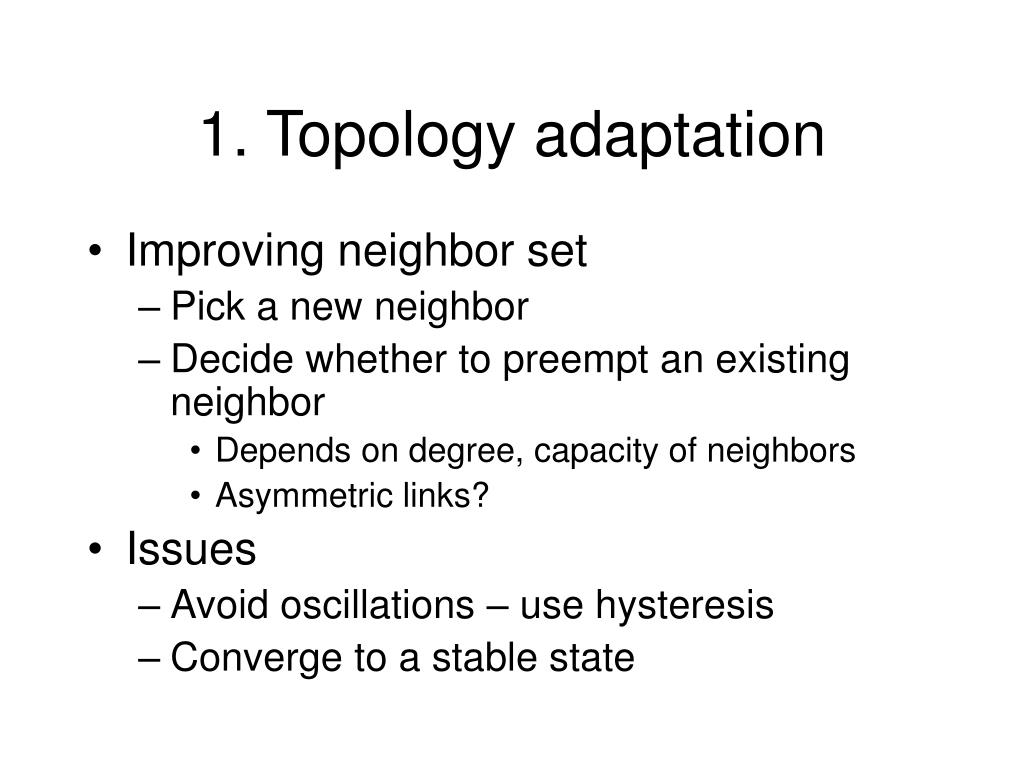 1. Topology adaptation

• Improving neighbor set
– Pick a new neighbor
– Decide whether to preempt an existing neighbor
• Depends on degree, capacity of neighbors
• Asymmetric links?

• Issues
– Avoid oscillations – use hysteresis
– Converge to a stable state